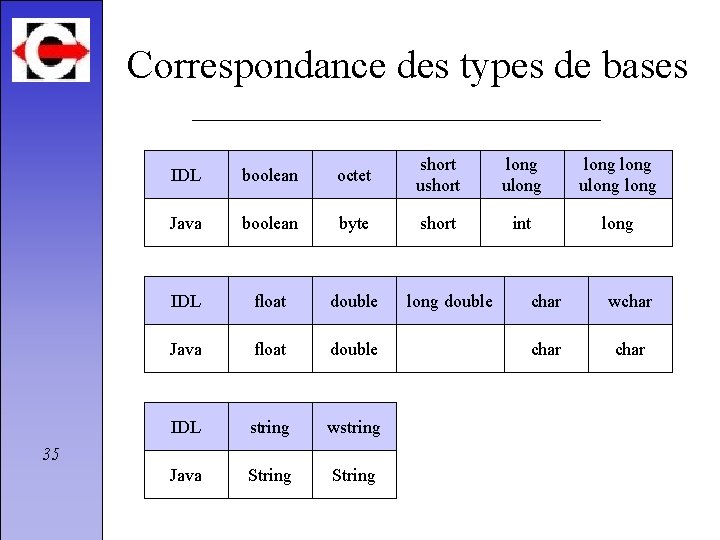 Correspondance des types de bases

| IDL | boolean | octet | short ushort | long ulong | long long ulong long |
|---|---|---|---|---|---|
| Java | boolean | byte | short | int | long |

| IDL | float | double | long double | char | wchar |
|---|---|---|---|---|---|
| Java | float | double | | char | char |

| IDL | string | wstring |
|---|---|---|
| Java | String | String |

35